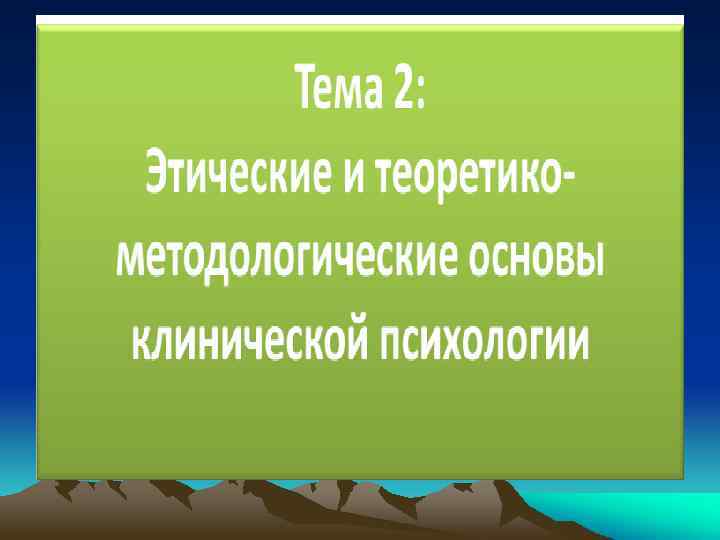 Тема 2:
Этические и теоретико-методологические основы клинической психологии